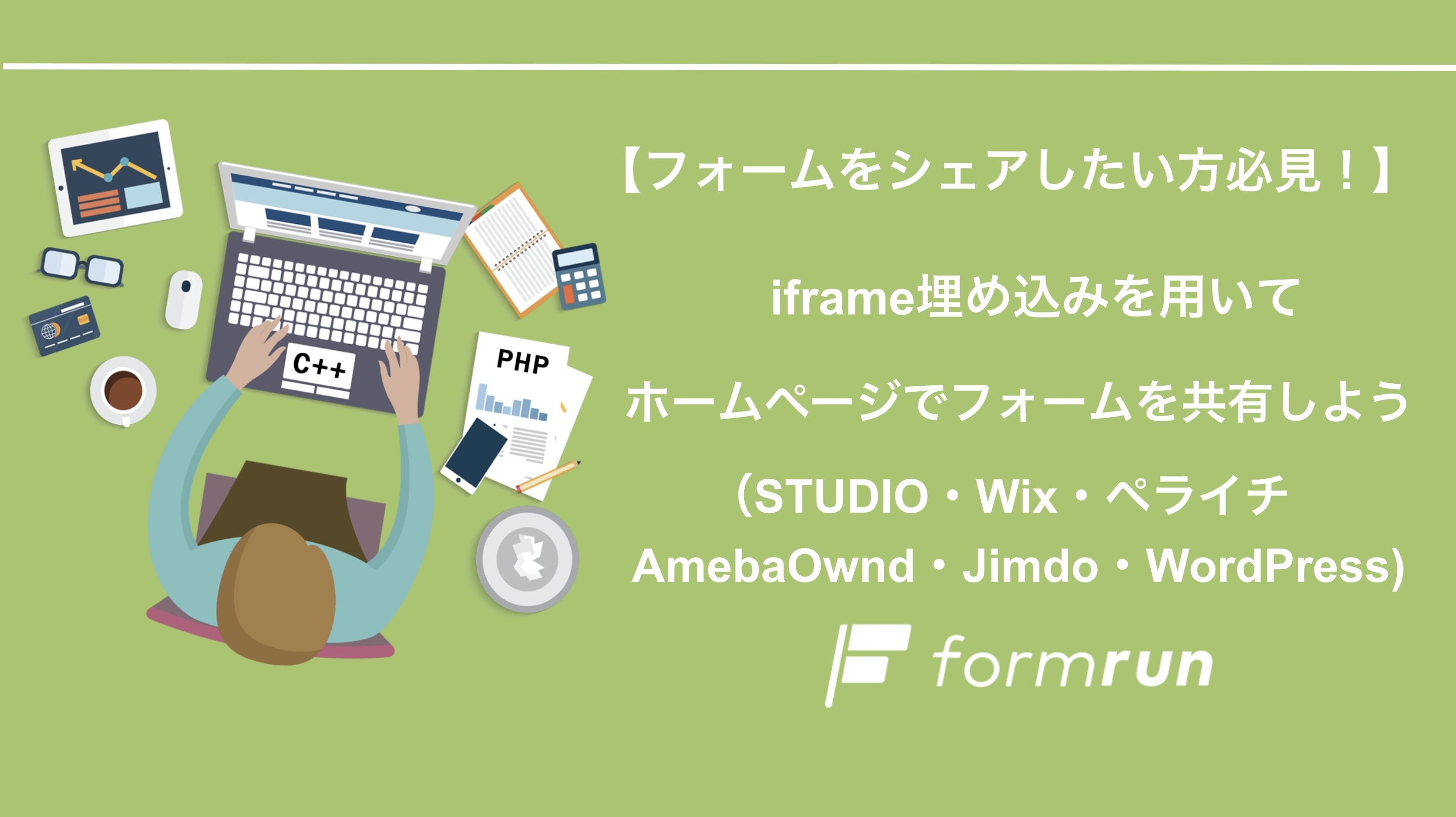 C++

PHP

【フォームをシェアしたい方必見！】

iframe埋め込みを用いて

ホームページでフォームを共有しよう

(STUDIO・Wix・ペライチ

AmebaOwnd・Jimdo・WordPress)

formrun